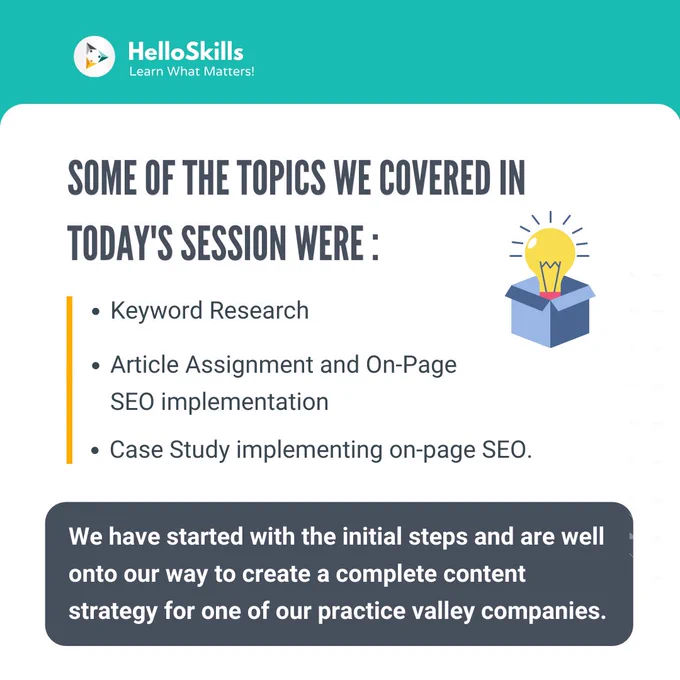 HelloSkills
Learn What Matters!

SOME OF THE TOPICS WE COVERED IN TODAY'S SESSION WERE :

• Keyword Research
• Article Assignment and On-Page SEO implementation
• Case Study implementing on-page SEO.

We have started with the initial steps and are well onto our way to create a complete content strategy for one of our practice valley companies.